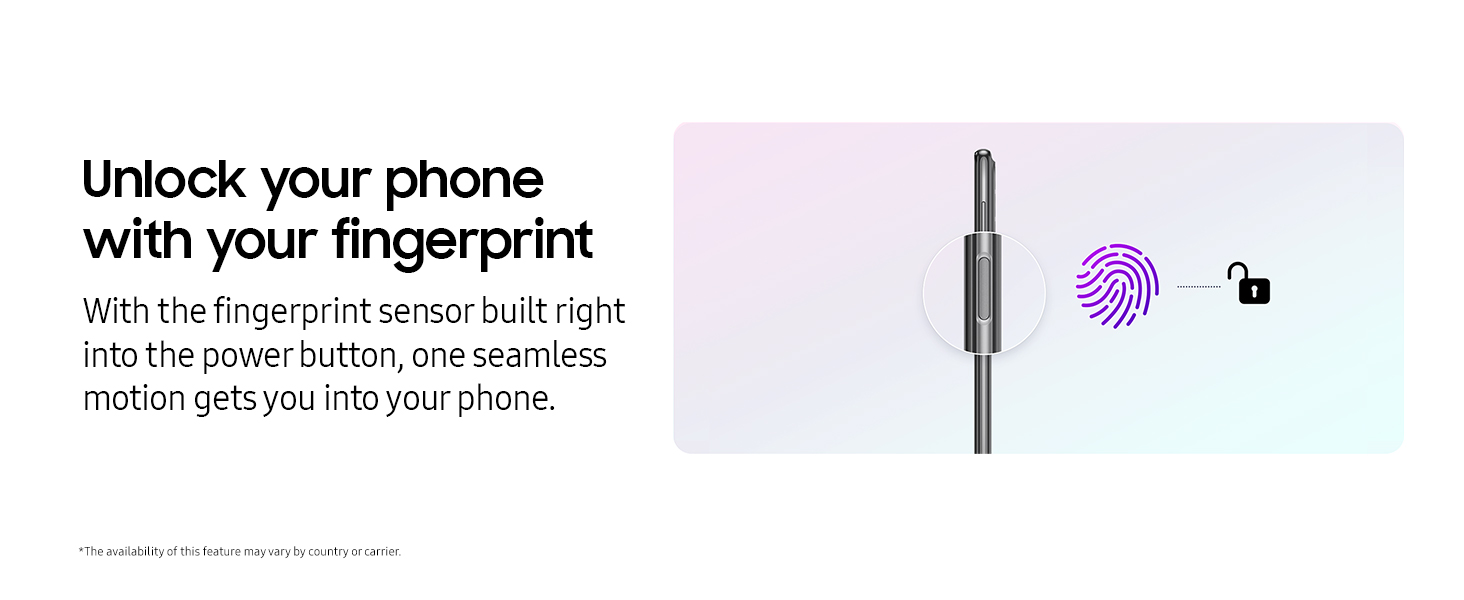 Unlock your phone with your fingerprint

With the fingerprint sensor built right into the power button, one seamless motion gets you into your phone.

*The availability of this feature may vary by country or carrier.